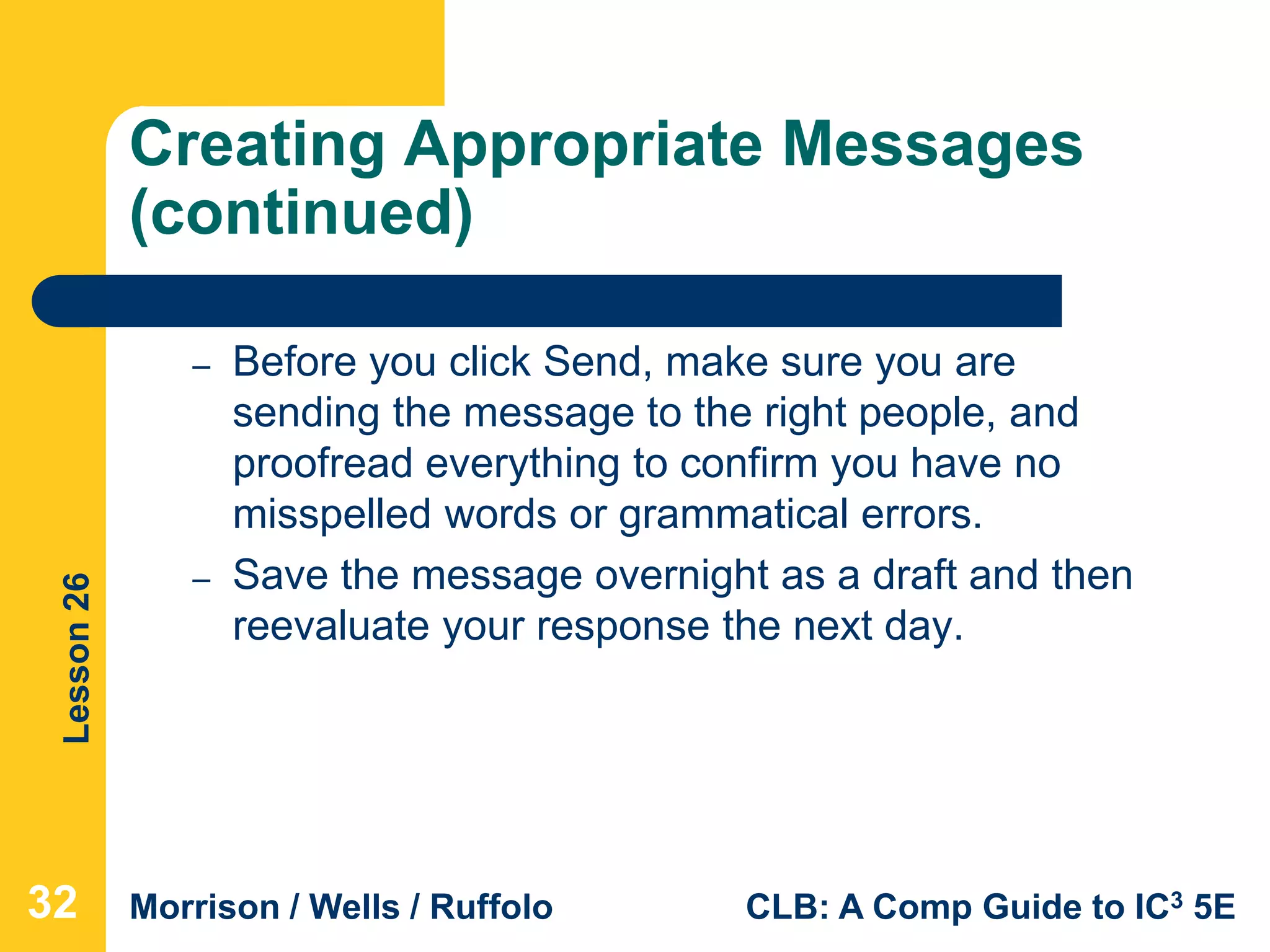 Creating Appropriate Messages (continued)

– Before you click Send, make sure you are sending the message to the right people, and proofread everything to confirm you have no misspelled words or grammatical errors.

– Save the message overnight as a draft and then reevaluate your response the next day.

Lesson 26

32 Morrison / Wells / Ruffolo CLB: A Comp Guide to IC$^3$ 5E